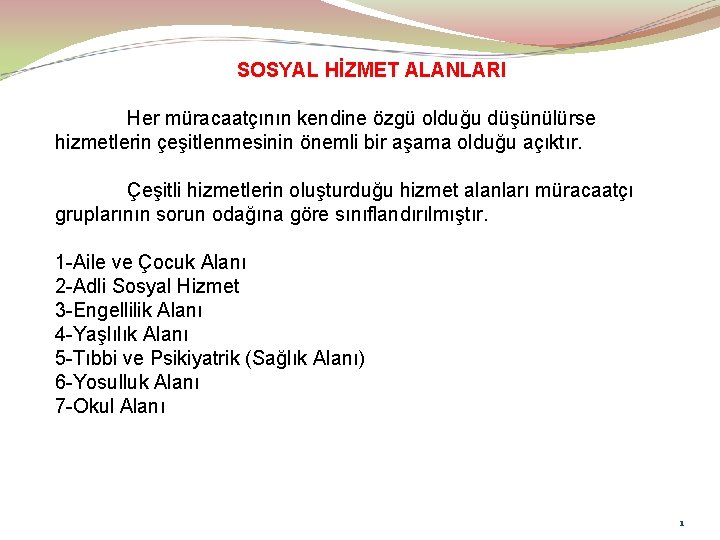 SOSYAL HİZMET ALANLARI

Her müracaatçının kendine özgü olduğu düşünülürse hizmetlerin çeşitlenmesinin önemli bir aşama olduğu açıktır.

Çeşitli hizmetlerin oluşturduğu hizmet alanları müracaatçı gruplarının sorun odağına göre sınıflandırılmıştır.

1-Aile ve Çocuk Alanı
2-Adli Sosyal Hizmet
3-Engellilik Alanı
4-Yaşlılık Alanı
5-Tıbbi ve Psikiyatrik (Sağlık Alanı)
6-Yosulluk Alanı
7-Okul Alanı

1